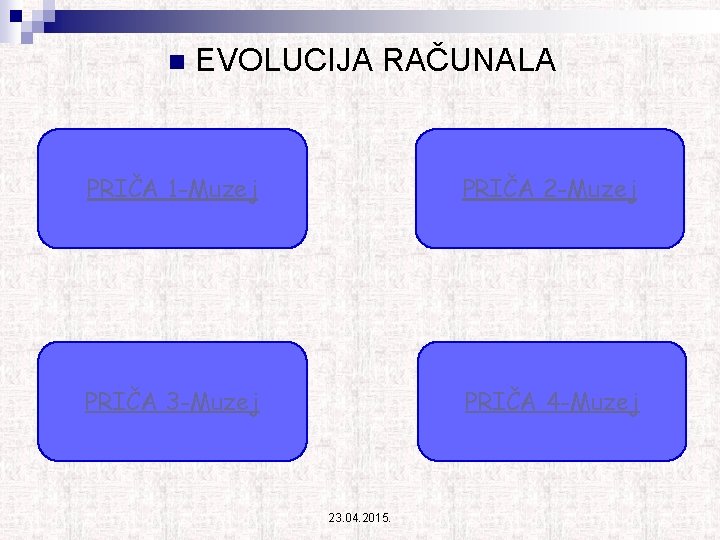 EVOLUCIJA RAČUNALA

PRIČA 1-Muzej

PRIČA 2-Muzej

PRIČA 3-Muzej

PRIČA 4-Muzej

23.04.2015.